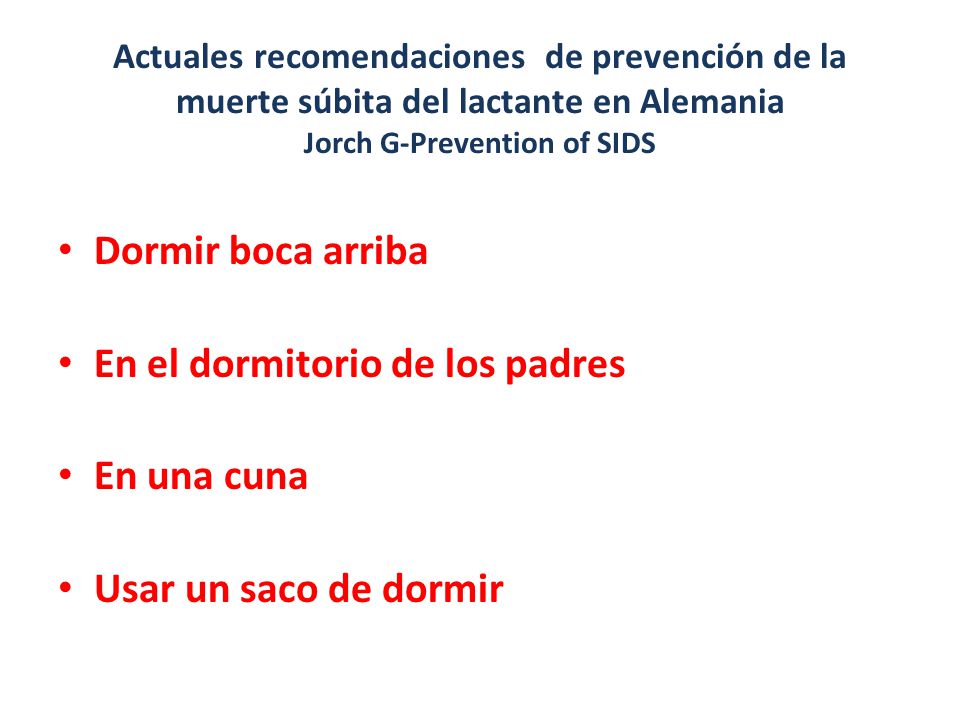 Actuales recomendaciones de prevención de la muerte súbita del lactante en Alemania
Jorch G-Prevention of SIDS

• Dormir boca arriba

• En el dormitorio de los padres

• En una cuna

• Usar un saco de dormir